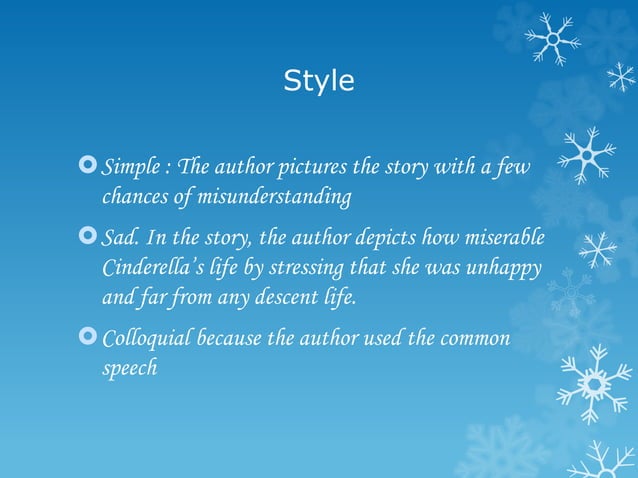 Style

Simple : The author pictures the story with a few chances of misunderstanding

Sad. In the story, the author depicts how miserable Cinderella's life by stressing that she was unhappy and far from any descent life.

Colloquial because the author used the common speech